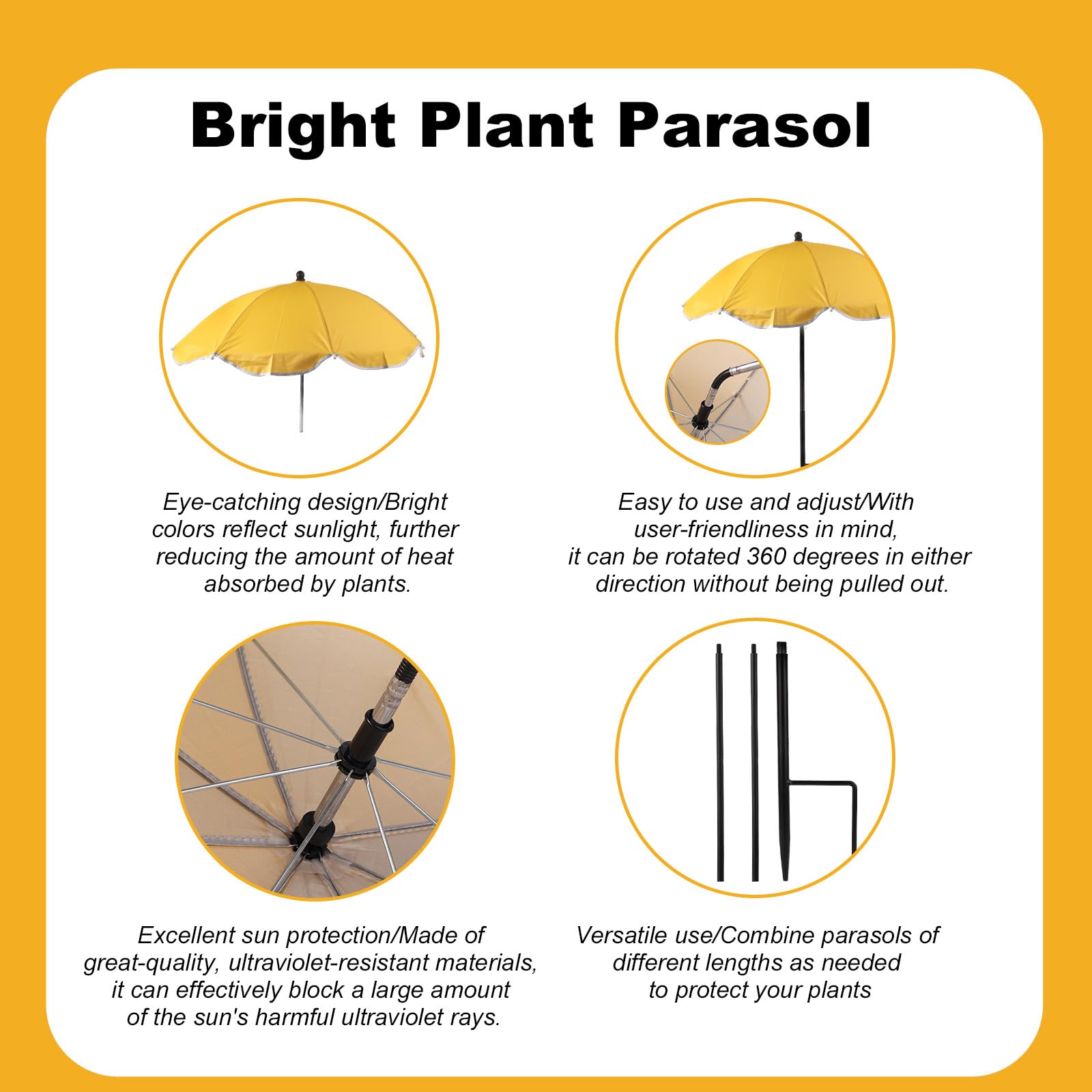 Bright Plant Parasol

Eye-catching design/Bright colors reflect sunlight, further reducing the amount of heat absorbed by plants.

Easy to use and adjust/With user-friendliness in mind, it can be rotated 360 degrees in either direction without being pulled out.

Excellent sun protection/Made of great-quality, ultraviolet-resistant materials, it can effectively block a large amount of the sun's harmful ultraviolet rays.

Versatile use/Combine parasols of different lengths as needed to protect your plants